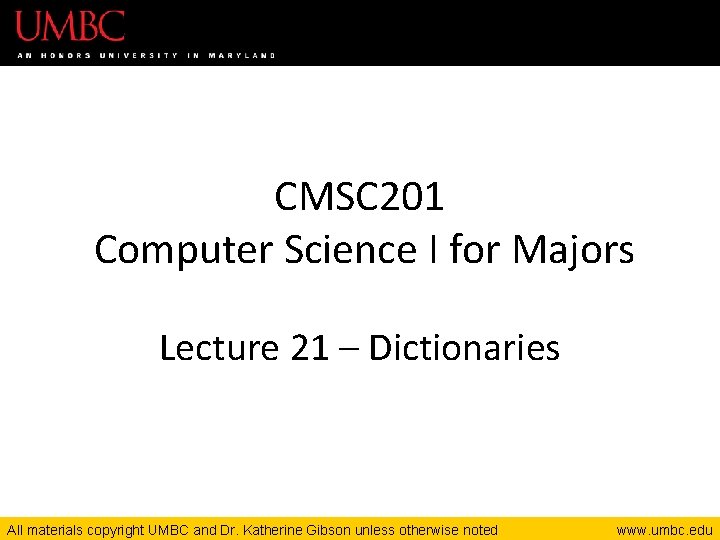 UMBC
AN HONORS UNIVERSITY IN MARYLAND

CMSC201
Computer Science I for Majors

Lecture 21 – Dictionaries

All materials copyright UMBC and Dr. Katherine Gibson unless otherwise noted

www.umbc.edu